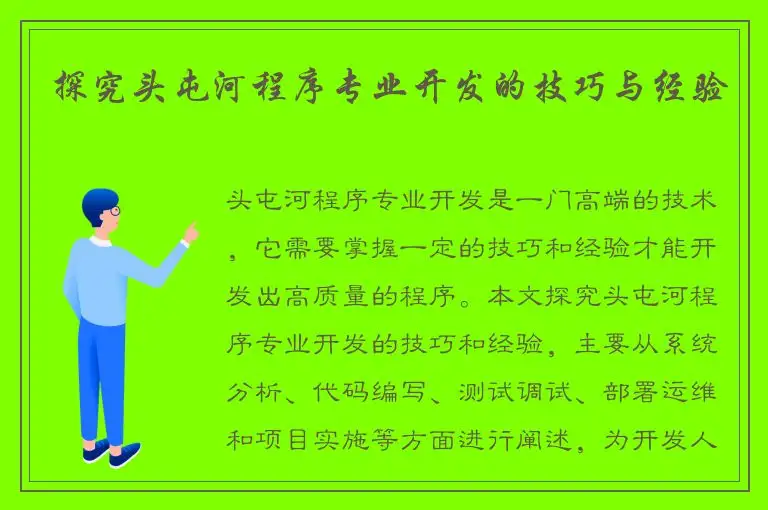 探究头屯河程序专业开发的技巧与经验

头屯河程序专业开发是一门高端的技术，它需要掌握一定的技巧和经验才能开发出高质量的程序。本文探究头屯河程序专业开发的技巧和经验，主要从系统分析、代码编写、测试调试、部署运维和项目实施等方面进行阐述，为开发人